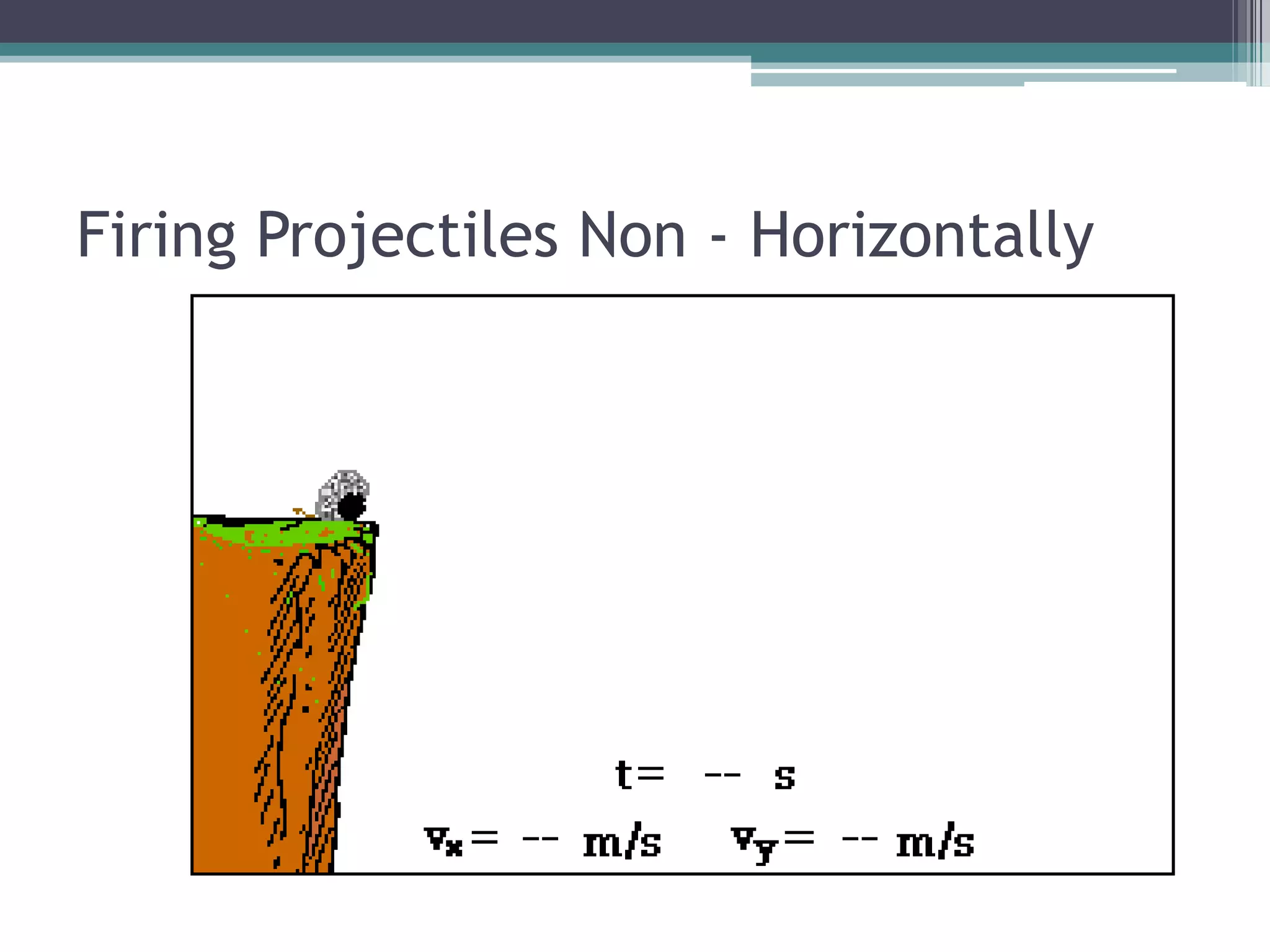 Firing Projectiles Non - Horizontally

t= -- s

$v_x$= -- m/s $v_y$= -- m/s